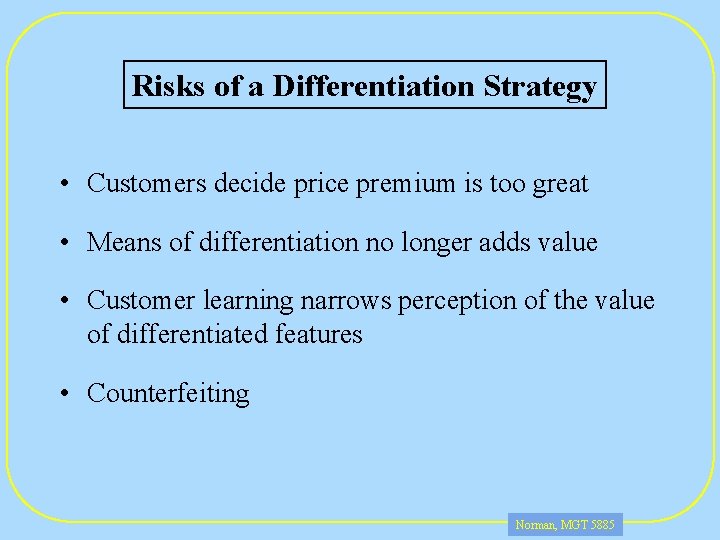 Risks of a Differentiation Strategy

• Customers decide price premium is too great

• Means of differentiation no longer adds value

• Customer learning narrows perception of the value of differentiated features

• Counterfeiting

Norman, MGT 5885